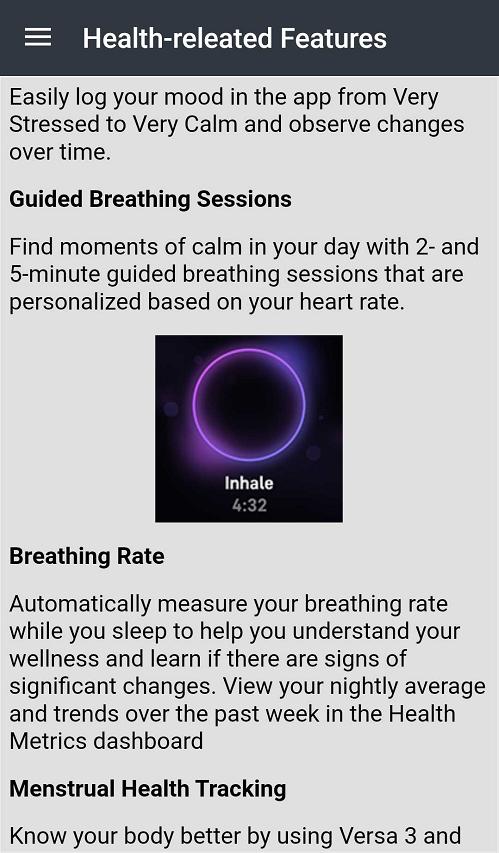 Health-releated Features

Easily log your mood in the app from Very Stressed to Very Calm and observe changes over time.

Guided Breathing Sessions

Find moments of calm in your day with 2- and 5-minute guided breathing sessions that are personalized based on your heart rate.

Inhale
4:32

Breathing Rate

Automatically measure your breathing rate while you sleep to help you understand your wellness and learn if there are signs of significant changes. View your nightly average and trends over the past week in the Health Metrics dashboard

Menstrual Health Tracking

Know your body better by using Versa 3 and